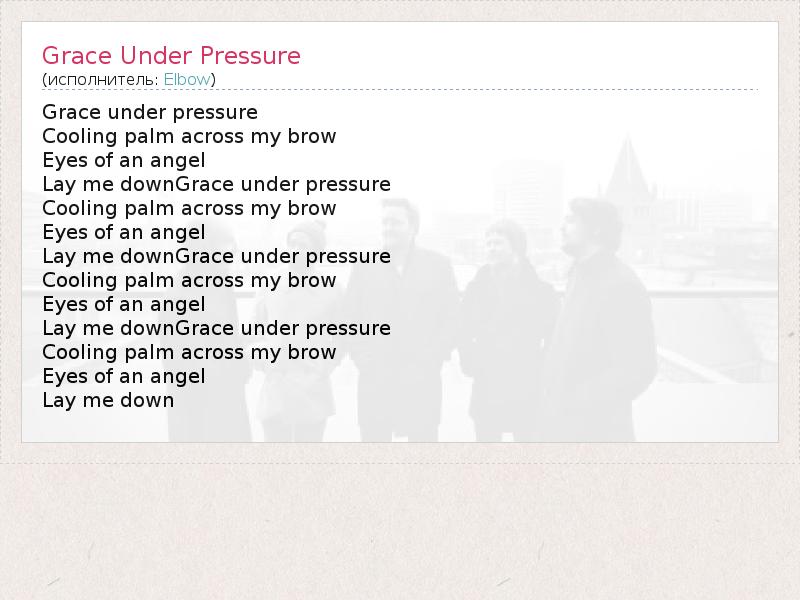 Grace Under Pressure
(исполнитель: Elbow)

Grace under pressure
Cooling palm across my brow
Eyes of an angel
Lay me downGrace under pressure
Cooling palm across my brow
Eyes of an angel
Lay me downGrace under pressure
Cooling palm across my brow
Eyes of an angel
Lay me downGrace under pressure
Cooling palm across my brow
Eyes of an angel
Lay me down